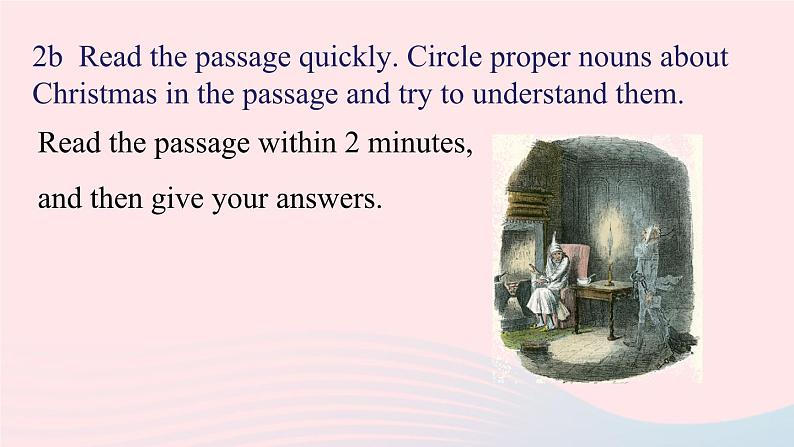 2b Read the passage quickly. Circle proper nouns about Christmas in the passage and try to understand them.

Read the passage within 2 minutes,

and then give your answers.